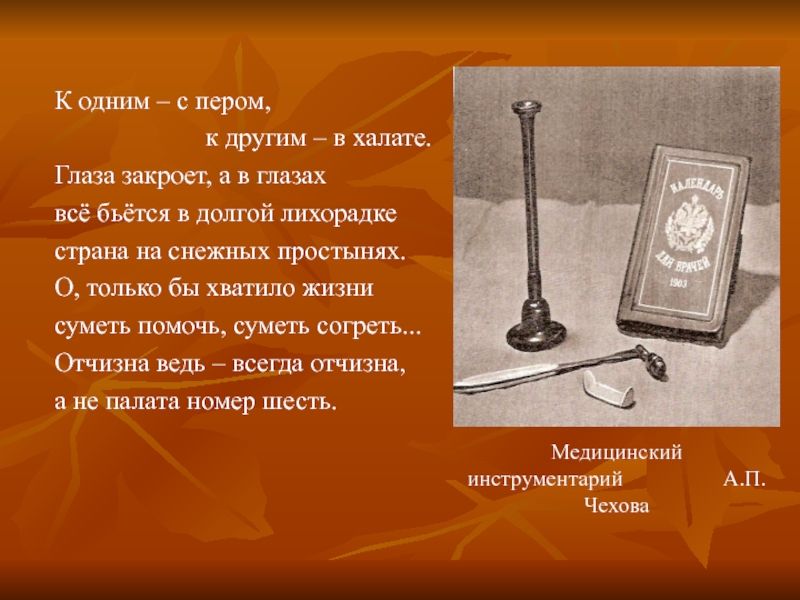 К одним – с пером,
к другим – в халате.
Глаза закроет, а в глазах
всё бьётся в долгой лихорадке
страна на снежных простынях.
О, только бы хватило жизни
суметь помочь, суметь согреть...
Отчизна ведь – всегда отчизна,
а не палата номер шесть.

КАЛЕНДАРЬ ДЛЯ ВРАЧЕЙ 1903

Медицинский инструментарий А.П. Чехова